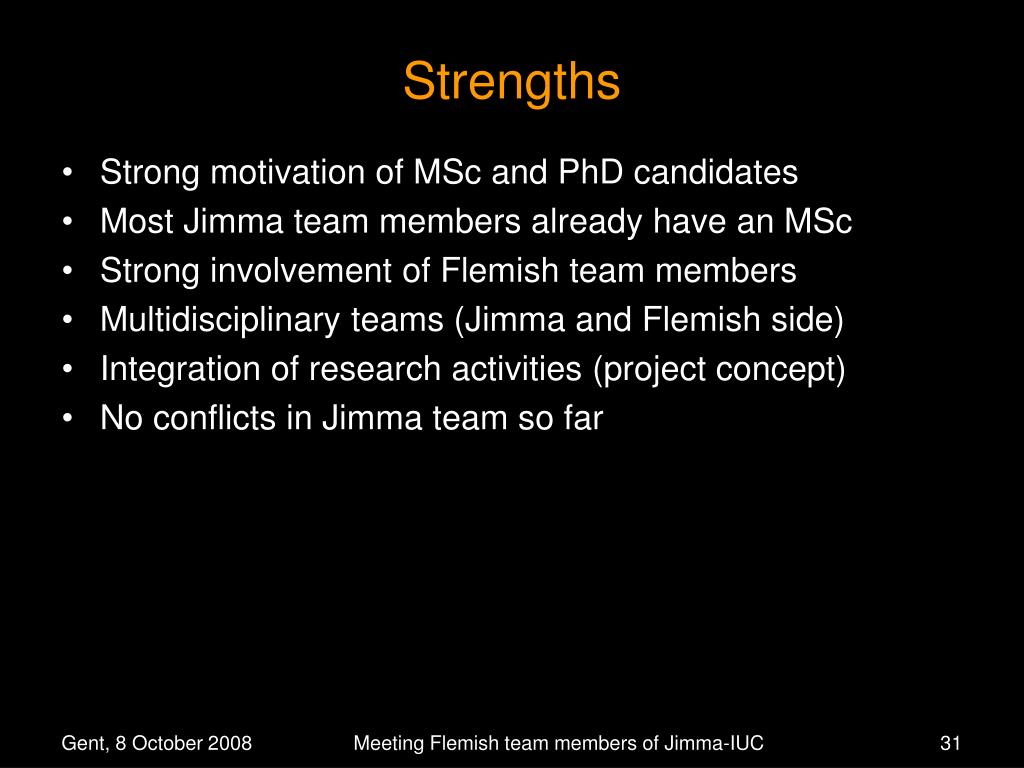 Strengths

• Strong motivation of MSc and PhD candidates
• Most Jimma team members already have an MSc
• Strong involvement of Flemish team members
• Multidisciplinary teams (Jimma and Flemish side)
• Integration of research activities (project concept)
• No conflicts in Jimma team so far

Gent, 8 October 2008

Meeting Flemish team members of Jimma-IUC

31